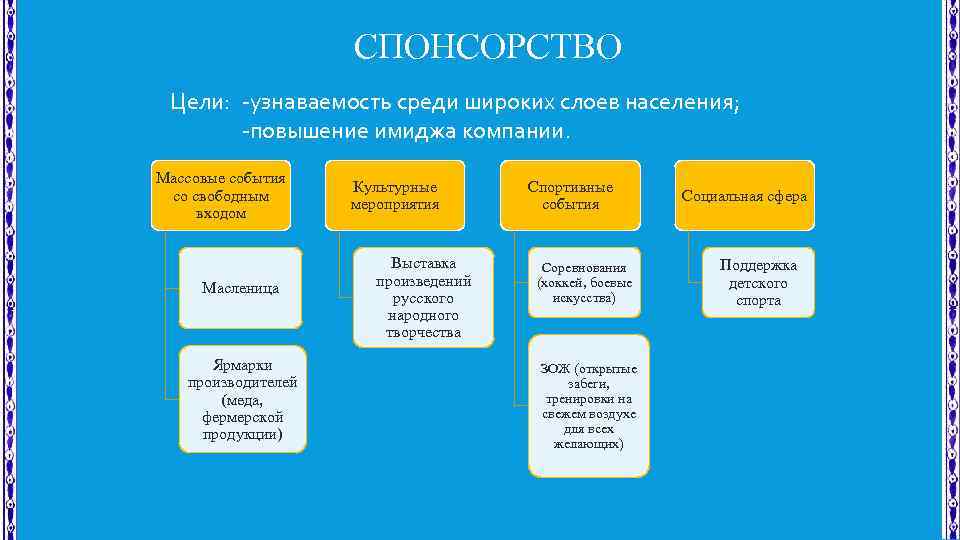 СПОНСОРСТВО

Цели: -узнаваемость среди широких слоев населения;
-повышение имиджа компании.

Массовые события со свободным входом

Масленица

Ярмарки производителей (меда, фермерской продукции)

Культурные мероприятия

Выставка произведений русского народного творчества

Спортивные события

Соревнования (хоккей, боевые искусства)

ЗОЖ (открытые забеги, тренировки на свежем воздухе для всех желающих)

Социальная сфера

Поддержка детского спорта